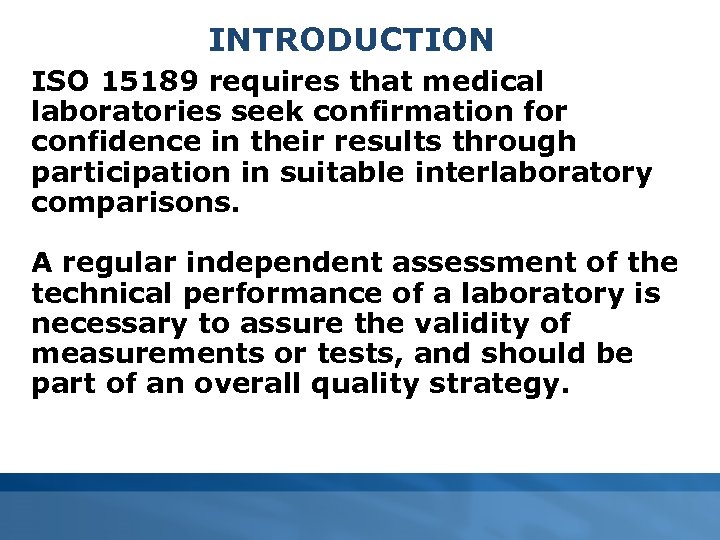 INTRODUCTION

ISO 15189 requires that medical laboratories seek confirmation for confidence in their results through participation in suitable interlaboratory comparisons.

A regular independent assessment of the technical performance of a laboratory is necessary to assure the validity of measurements or tests, and should be part of an overall quality strategy.